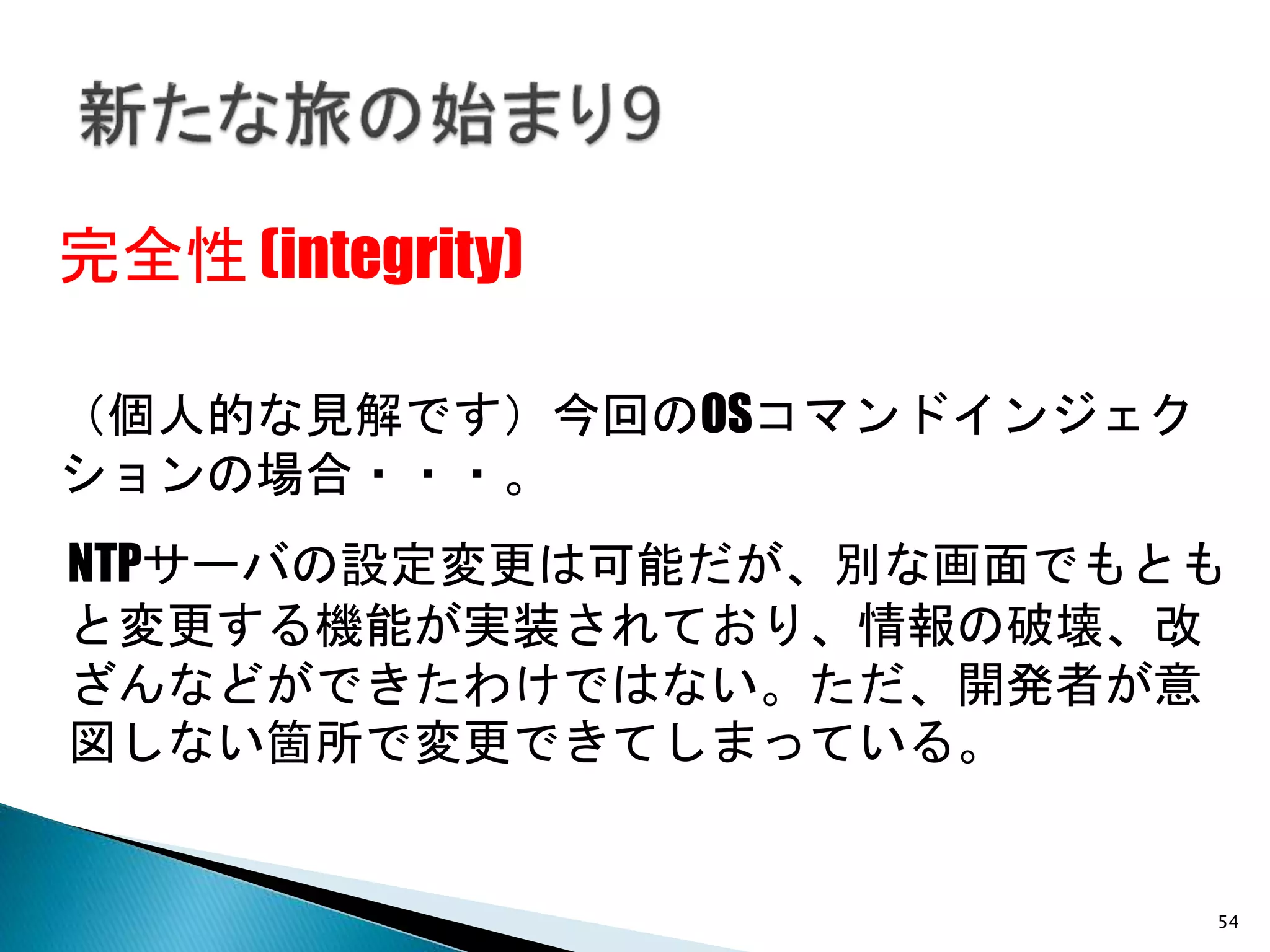 新たな旅の始まり9

完全性 (integrity)

（個人的な見解です）今回のOSコマンドインジェクションの場合・・・。

NTPサーバの設定変更は可能だが、別な画面でもともと変更する機能が実装されており、情報の破壊、改ざんなどができたわけではない。ただ、開発者が意図しない箇所で変更できてしまっている。

54